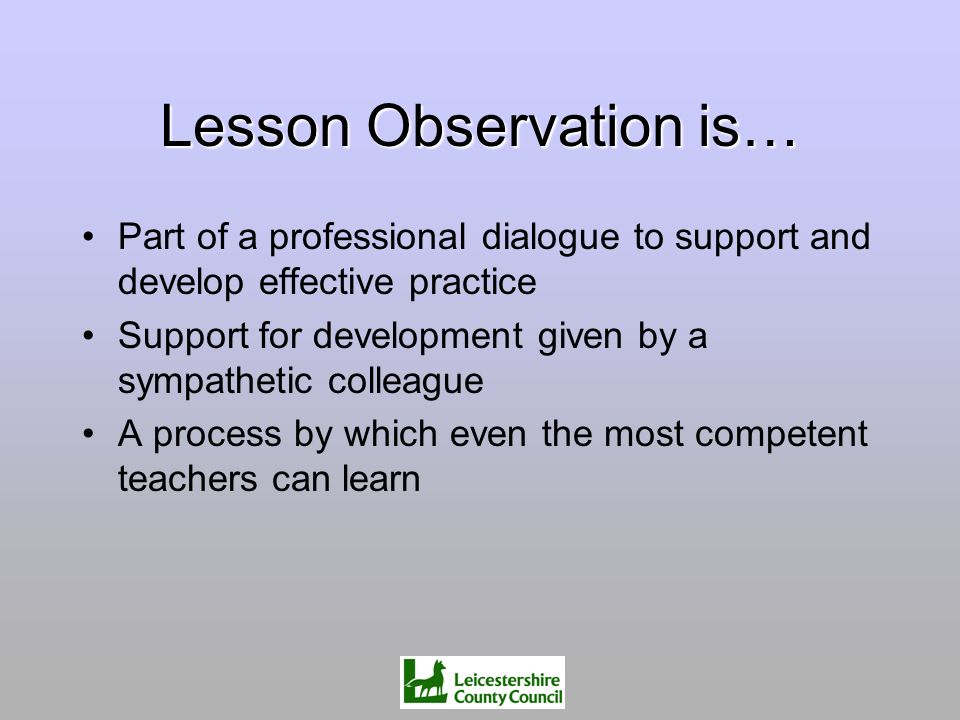 Lesson Observation is…

• Part of a professional dialogue to support and develop effective practice
• Support for development given by a sympathetic colleague
• A process by which even the most competent teachers can learn

Leicestershire County Council